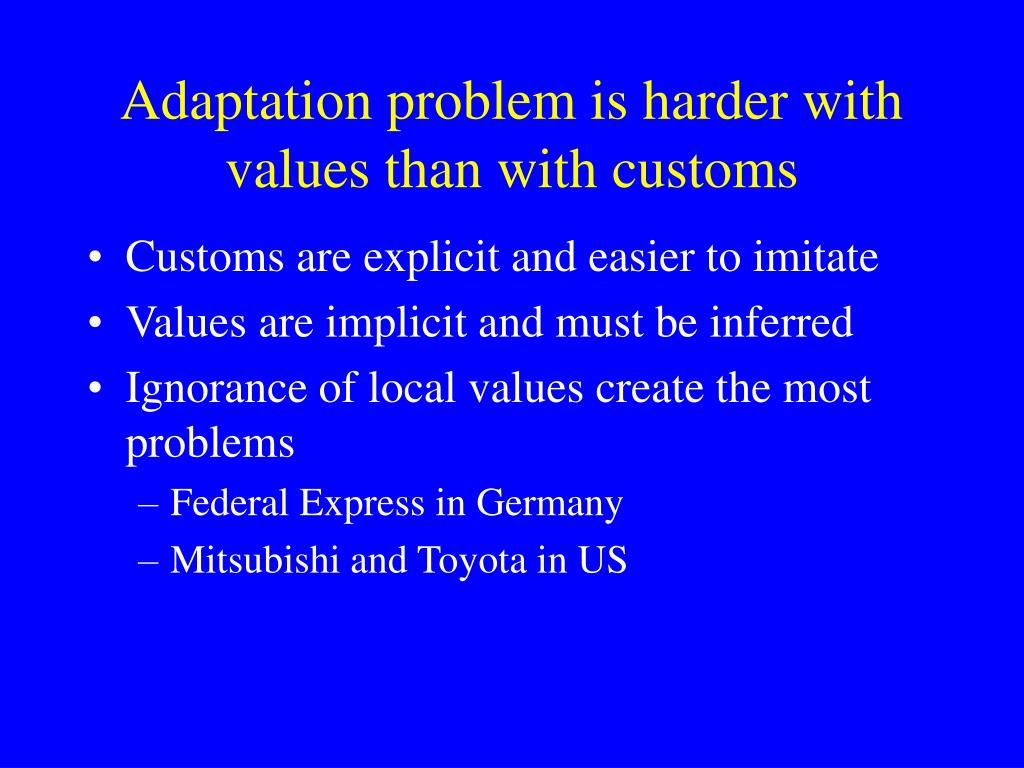 Adaptation problem is harder with values than with customs

• Customs are explicit and easier to imitate
• Values are implicit and must be inferred
• Ignorance of local values create the most problems
– Federal Express in Germany
– Mitsubishi and Toyota in US